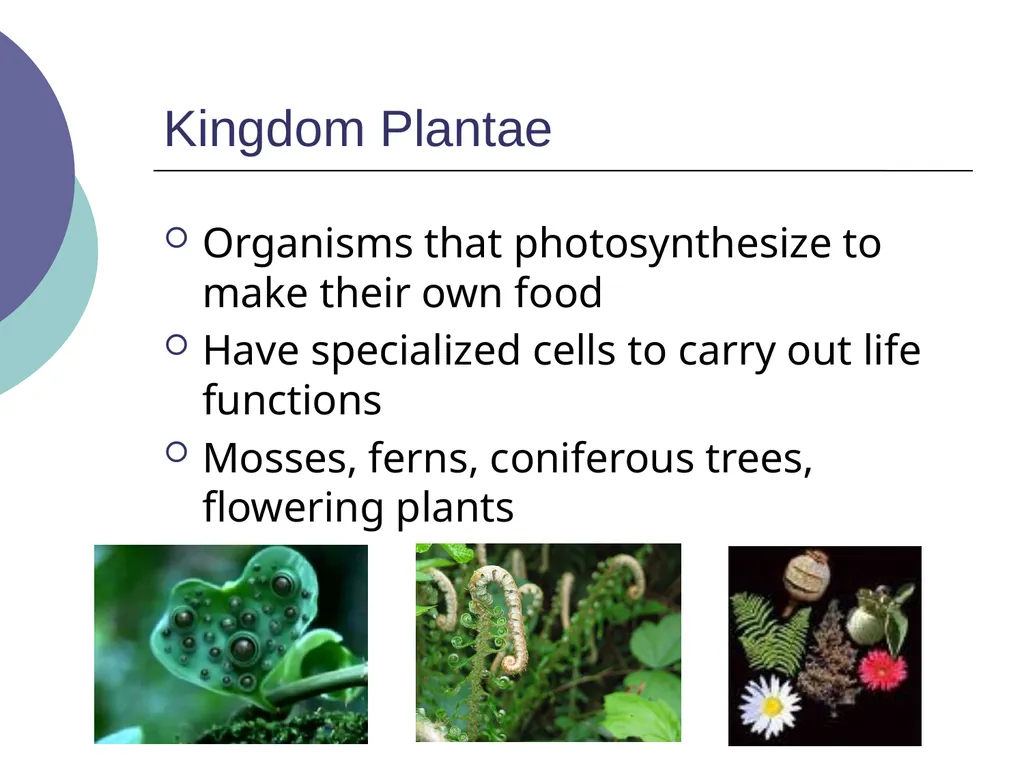 Kingdom Plantae

Organisms that photosynthesize to make their own food

Have specialized cells to carry out life functions

Mosses, ferns, coniferous trees, flowering plants